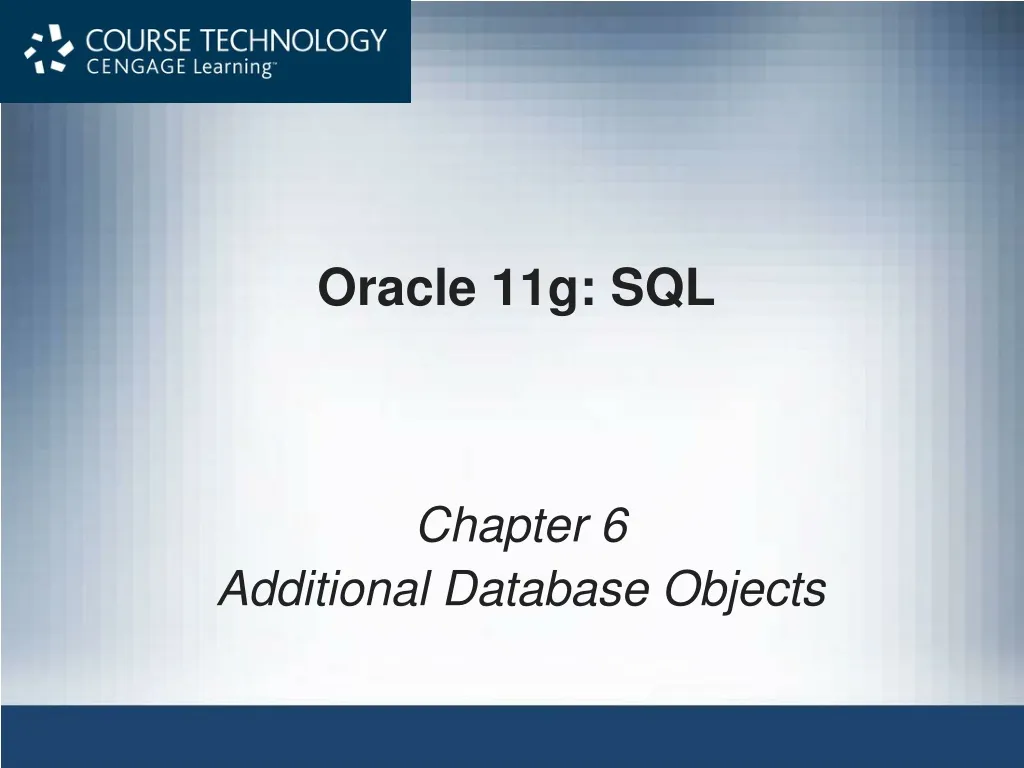 COURSE TECHNOLOGY
CENGAGE Learning™

Oracle 11g: SQL

Chapter 6
Additional Database Objects